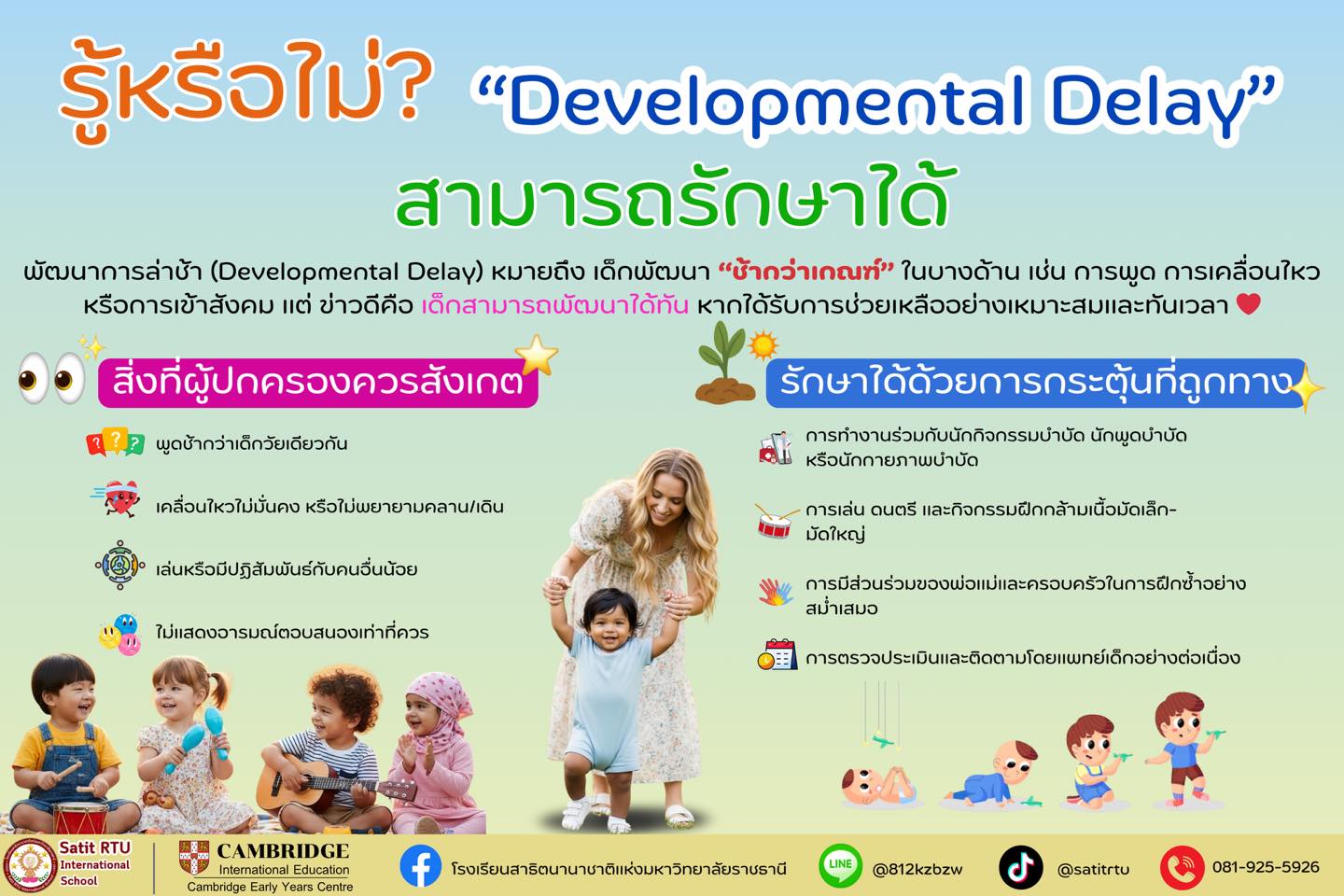 รู้หรือไม่? “Developmental Delay” สามารถรักษาได้

พัฒนาการล่าช้า (Developmental Delay) หมายถึง เด็กพัฒนา “ช้ากว่าเกณฑ์” ในบางด้าน เช่น การพูด การเคลื่อนไหว หรือการเข้าสังคม แต่ ข่าวดีคือ เด็กสามารถพัฒนาได้ทัน หากได้รับการช่วยเหลืออย่างเหมาะสมและทันเวลา

สิ่งที่ผู้ปกครองควรสังเกต

พูดช้ากว่าเด็กวัยเดียวกัน

เคลื่อนไหวไม่มั่นคง หรือไม่พยายามคลาน/เดิน

เล่นหรือมีปฏิสัมพันธ์กับคนอื่นน้อย

ไม่แสดงอารมณ์ตอบสนองเท่าที่ควร

รักษาได้ด้วยการกระตุ้นที่ถูกทาง

การทำงานร่วมกับนักกิจกรรมบำบัด นักพูดบำบัด หรือนักกายภาพบำบัด

การเล่น ดนตรี และกิจกรรมฝึกกล้ามเนื้อมัดเล็ก-มัดใหญ่

การมีส่วนร่วมของพ่อแม่และครอบครัวในการฝึกซ้ำอย่างสม่ำเสมอ

การตรวจประเมินและติดตามโดยแพทย์เด็กอย่างต่อเนื่อง

Satit RTU International School

CAMBRIDGE International Education Cambridge Early Years Centre

โรงเรียนสาธิตนานาชาติแห่งมหาวิทยาลัยราชธานี

LINE @812kzbzw

@satitrtu

081-925-5926